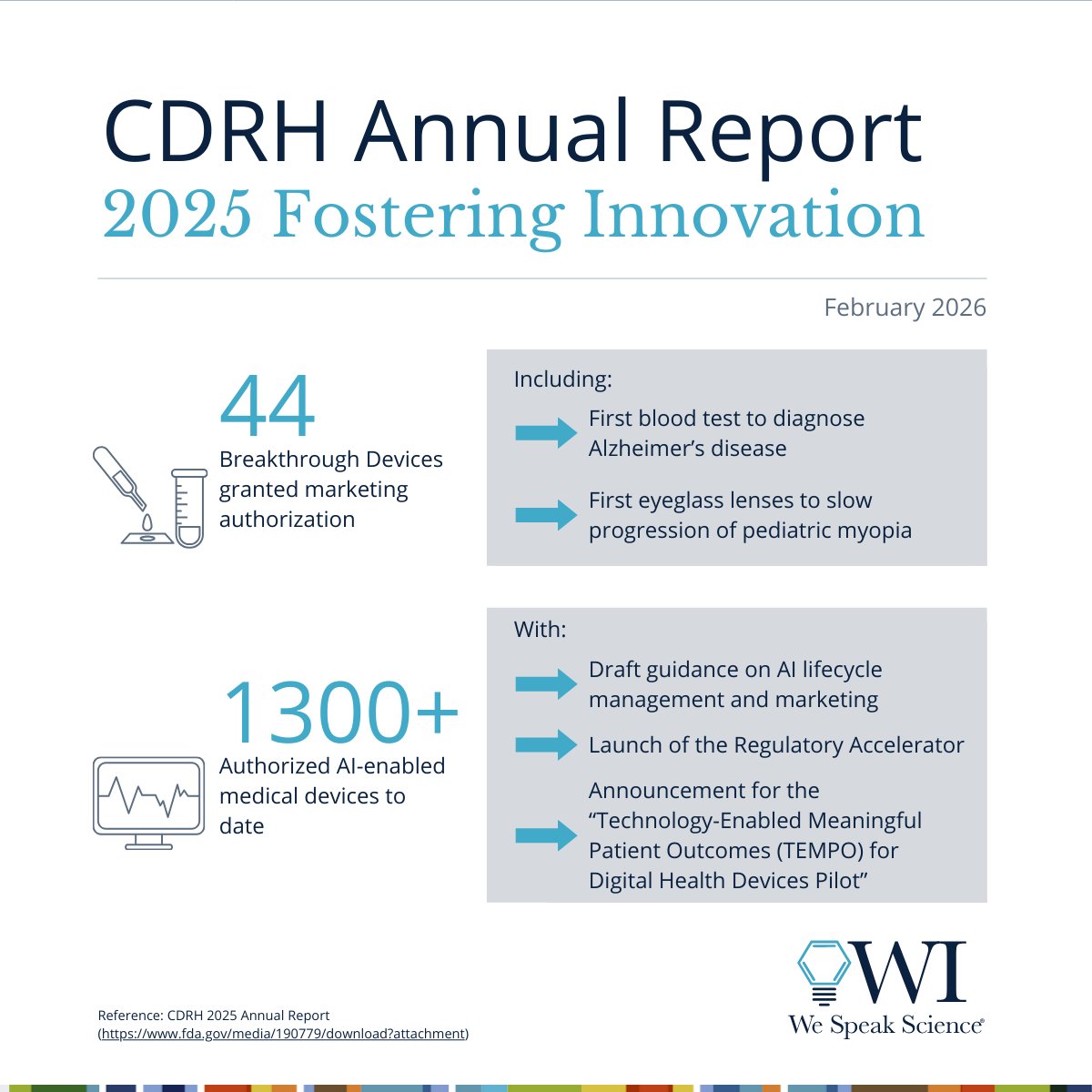 CDRH Annual Report
2025 Fostering Innovation

February 2026

44
Breakthrough Devices granted marketing authorization

Including:
First blood test to diagnose Alzheimer's disease
First eyeglass lenses to slow progression of pediatric myopia

1300+
Authorized AI-enabled medical devices to date

With:
Draft guidance on AI lifecycle management and marketing
Launch of the Regulatory Accelerator
Announcement for the "Technology-Enabled Meaningful Patient Outcomes (TEMPO) for Digital Health Devices Pilot"

Reference: CDRH 2025 Annual Report (https://www.fda.gov/media/190779/download?attachment)

WI
We Speak Science®